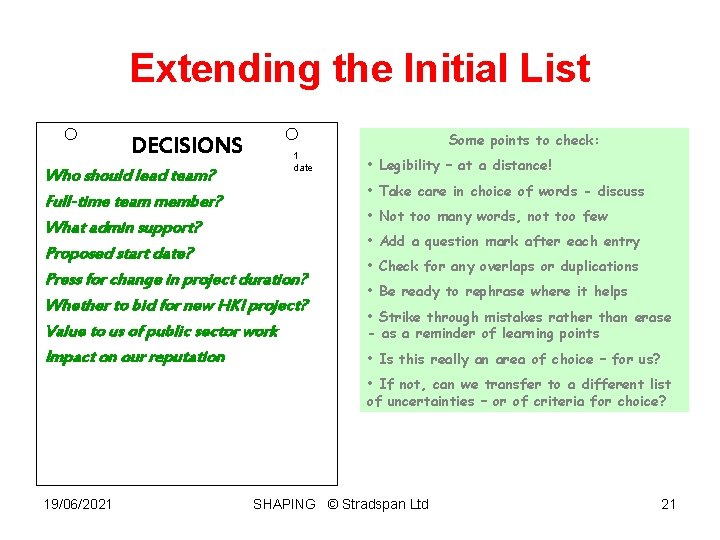 Extending the Initial List

DECISIONS

1
date

Who should lead team?

Full-time team member?

What admin support?

Proposed start date?

Press for change in project duration?

Whether to bid for new HKI project?

Value to us of public sector work

Impact on our reputation

Some points to check:

• Legibility – at a distance!

• Take care in choice of words - discuss

• Not too many words, not too few

• Add a question mark after each entry

• Check for any overlaps or duplications

• Be ready to rephrase where it helps

• Strike through mistakes rather than erase - as a reminder of learning points

• Is this really an area of choice – for us?

• If not, can we transfer to a different list of uncertainties – or of criteria for choice?

19/06/2021

SHAPING © Stradspan Ltd

21